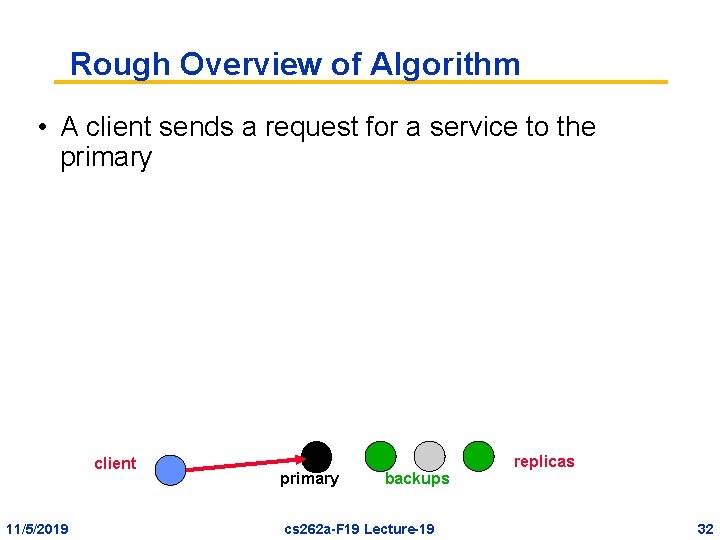 Rough Overview of Algorithm

• A client sends a request for a service to the primary

client

primary

backups

replicas

11/5/2019

cs262a-F19 Lecture-19

32